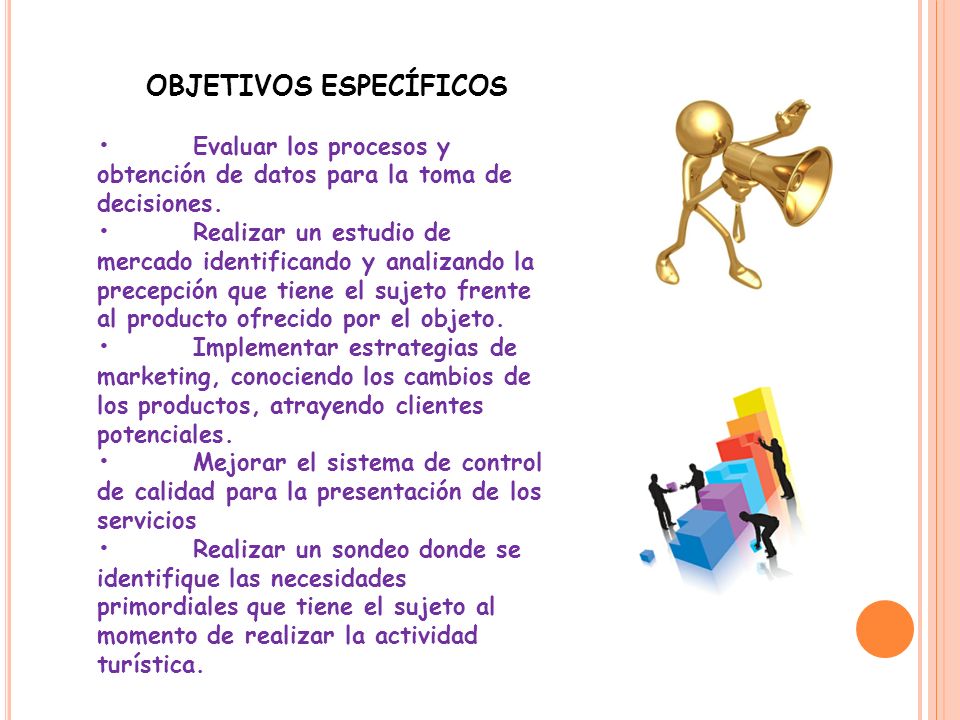 OBJETIVOS ESPECÍFICOS

• Evaluar los procesos y obtención de datos para la toma de decisiones.
• Realizar un estudio de mercado identificando y analizando la precepción que tiene el sujeto frente al producto ofrecido por el objeto.
• Implementar estrategias de marketing, conociendo los cambios de los productos, atrayendo clientes potenciales.
• Mejorar el sistema de control de calidad para la presentación de los servicios
• Realizar un sondeo donde se identifique las necesidades primordiales que tiene el sujeto al momento de realizar la actividad turística.